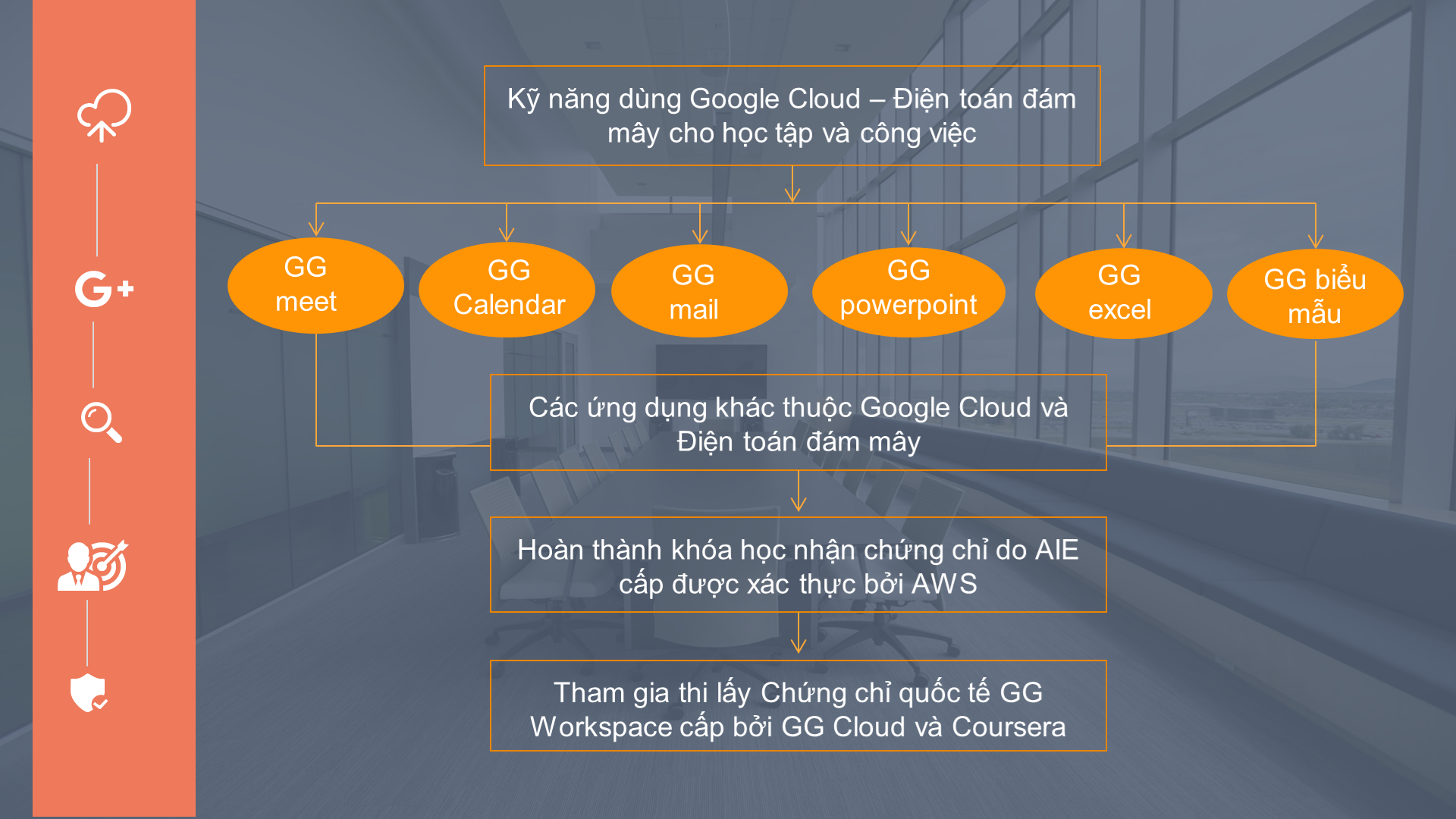 G+

Kỹ năng dùng Google Cloud – Điện toán đám mây cho học tập và công việc

GG meet

GG Calendar

GG mail

GG powerpoint

GG excel

GG biểu mẫu

Các ứng dụng khác thuộc Google Cloud và Điện toán đám mây

Hoàn thành khóa học nhận chứng chỉ do AIE cấp được xác thực bởi AWS

Tham gia thi lấy Chứng chỉ quốc tế GG Workspace cấp bởi GG Cloud và Coursera